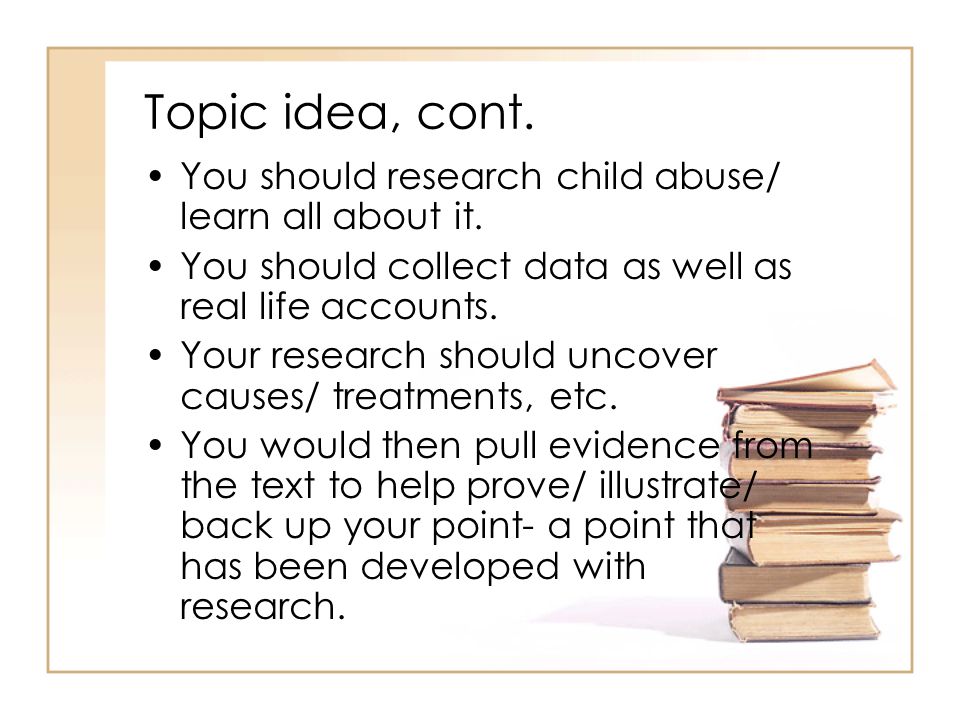 Topic idea, cont.

• You should research child abuse/ learn all about it.

• You should collect data as well as real life accounts.

• Your research should uncover causes/ treatments, etc.

• You would then pull evidence from the text to help prove/ illustrate/ back up your point- a point that has been developed with research.